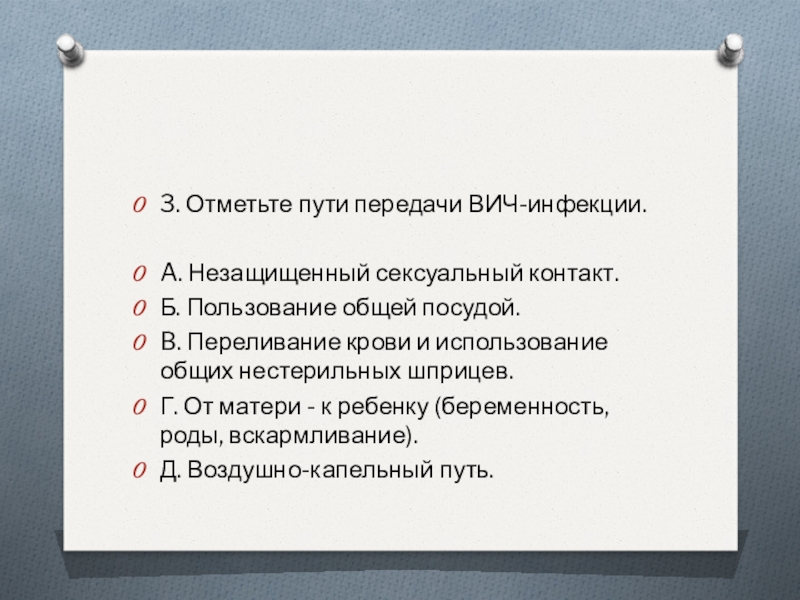 3. Отметьте пути передачи ВИЧ-инфекции.

А. Незащищенный сексуальный контакт.

Б. Пользование общей посудой.

В. Переливание крови и использование общих нестерильных шприцев.

Г. От матери - к ребенку (беременность, роды, вскармливание).

Д. Воздушно-капельный путь.